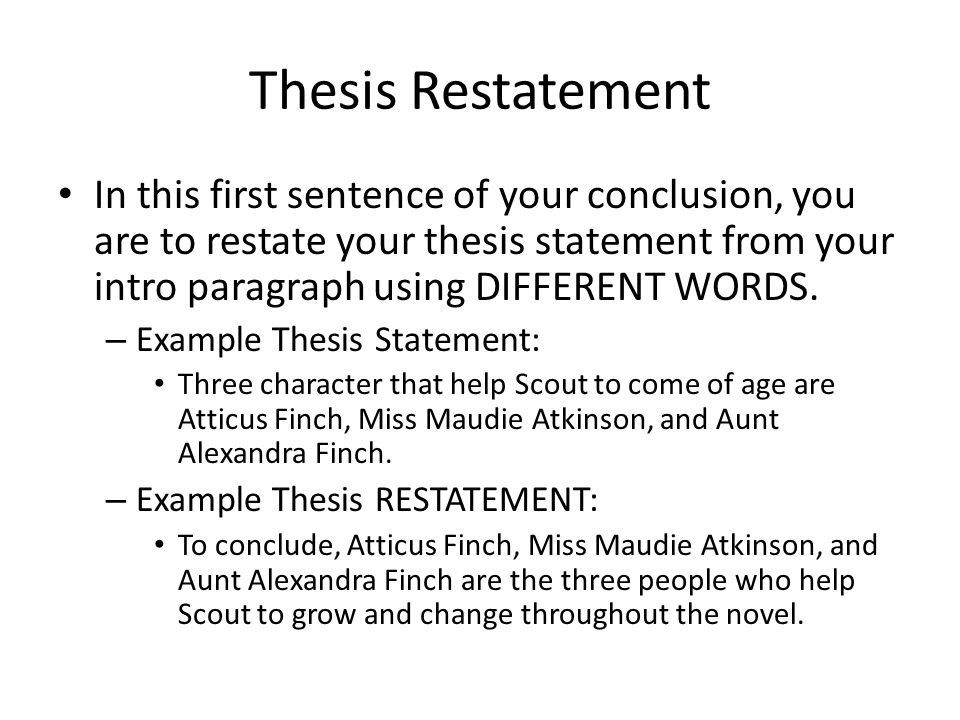 Thesis Restatement

• In this first sentence of your conclusion, you are to restate your thesis statement from your intro paragraph using DIFFERENT WORDS.

– Example Thesis Statement:

• Three character that help Scout to come of age are Atticus Finch, Miss Maudie Atkinson, and Aunt Alexandra Finch.

– Example Thesis RESTATEMENT:

• To conclude, Atticus Finch, Miss Maudie Atkinson, and Aunt Alexandra Finch are the three people who help Scout to grow and change throughout the novel.